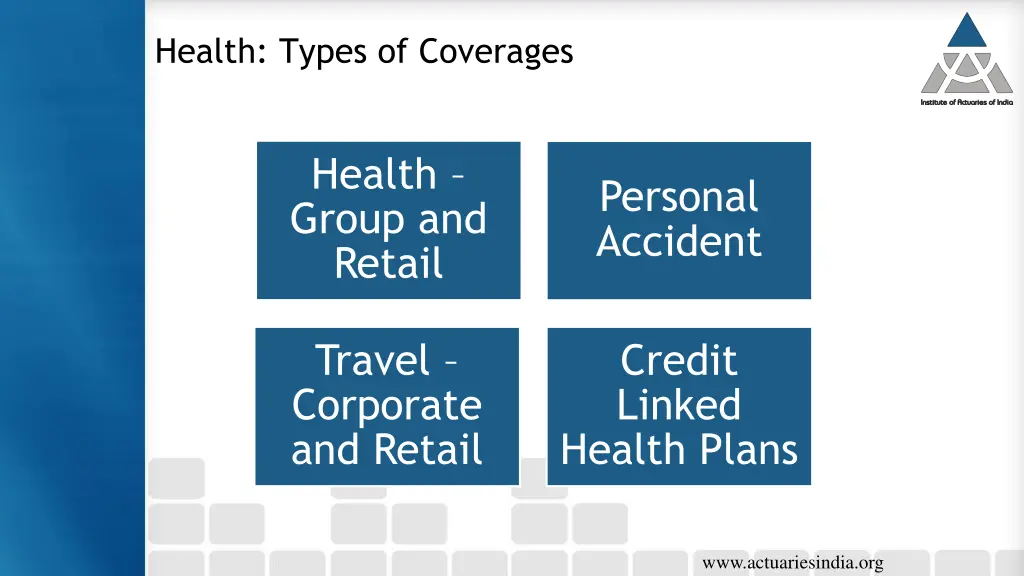 Health: Types of Coverages

Institute of Actuaries of India

Health – Group and Retail

Personal Accident

Travel – Corporate and Retail

Credit Linked Health Plans

www.actuariesindia.org